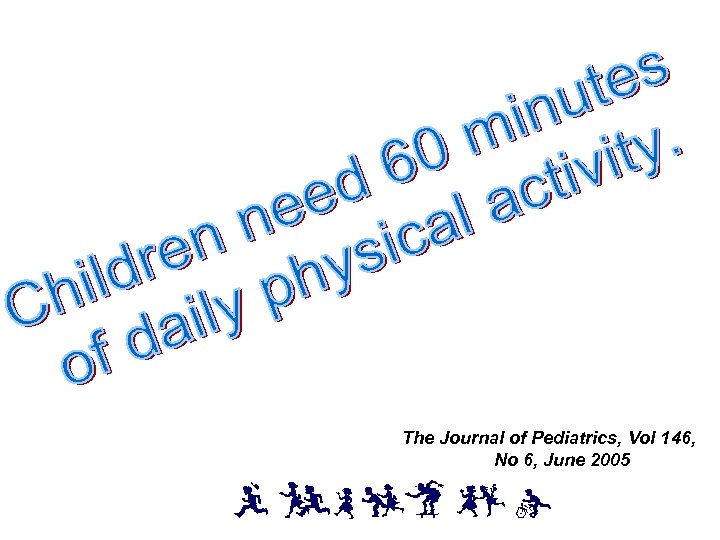 Children need 60 minutes of daily physical activity.

The Journal of Pediatrics, Vol 146, No 6, June 2005